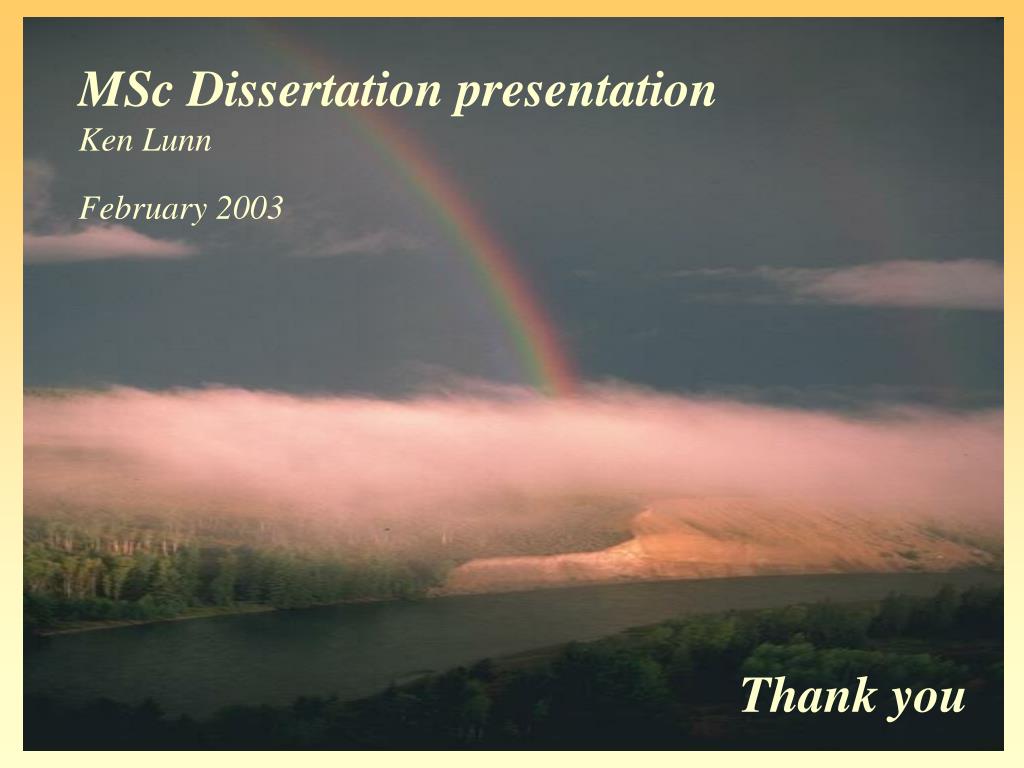 MSc Dissertation presentation
Ken Lunn

February 2003

Thank you